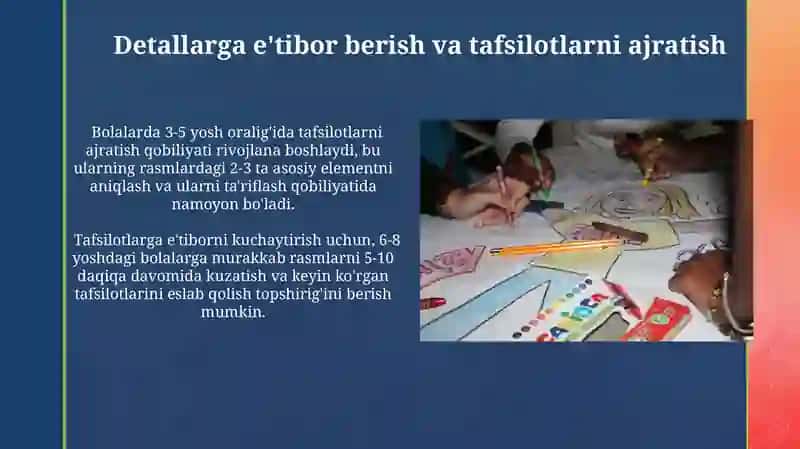 Detallarga e'tibor berish va tafsilotlarni ajratish

Bolalarda 3-5 yosh oralig'ida tafsilotlarni ajratish qobiliyati rivojlana boshlaydi, bu ularning rasmlardagi 2-3 ta asosiy elementni aniqlash va ularni ta'riflash qobiliyatida namoyon bo'ladi.

Tafsilotlarga e'tiborni kuchaytirish uchun, 6-8 yoshdagi bolalarga murakkab rasmlarni 5-10 daqiqa davomida kuzatish va keyin ko'rgan tafsilotlarini eslab qolish topshirig'ini berish mumkin.